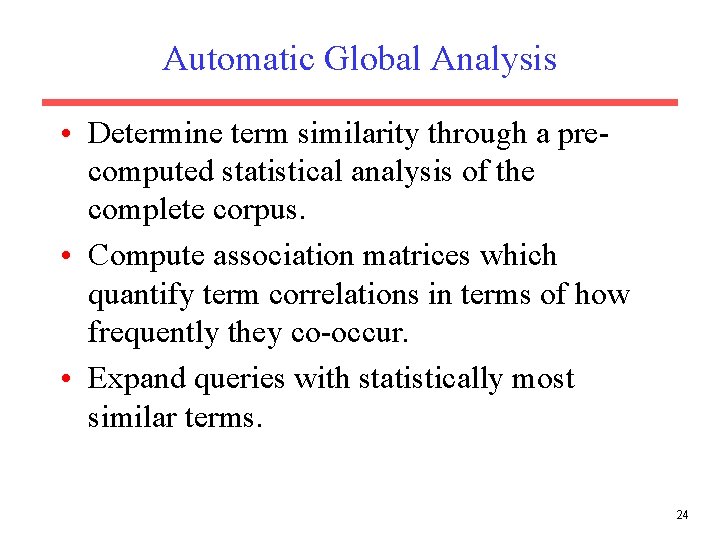 Automatic Global Analysis

• Determine term similarity through a pre-computed statistical analysis of the complete corpus.

• Compute association matrices which quantify term correlations in terms of how frequently they co-occur.

• Expand queries with statistically most similar terms.

24